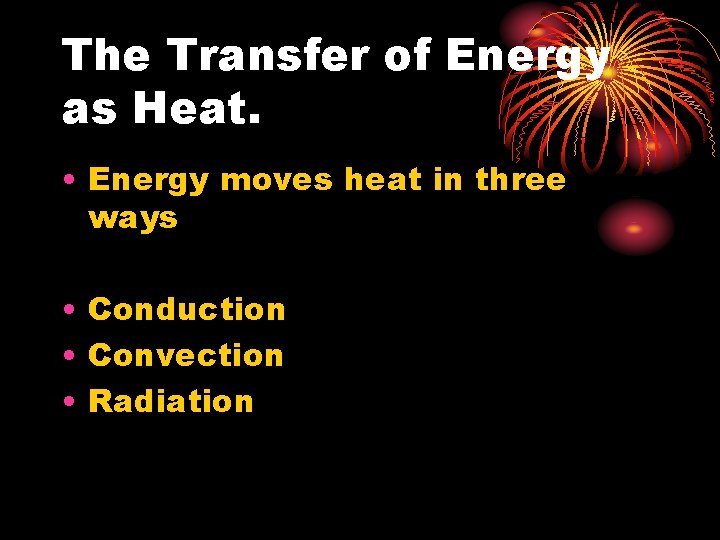 The Transfer of Energy as Heat.

• Energy moves heat in three ways

• Conduction
• Convection
• Radiation